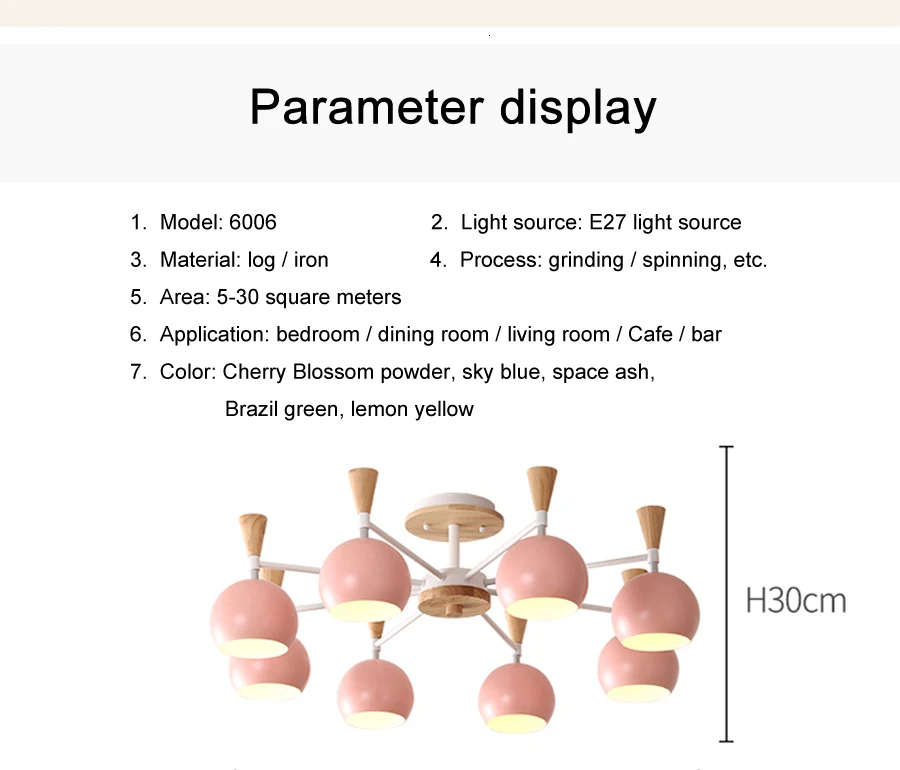 Parameter display

1. Model: 6006
2. Light source: E27 light source
3. Material: log / iron
4. Process: grinding / spinning, etc.
5. Area: 5-30 square meters
6. Application: bedroom / dining room / living room / Cafe / bar
7. Color: Cherry Blossom powder, sky blue, space ash, Brazil green, lemon yellow

H30cm